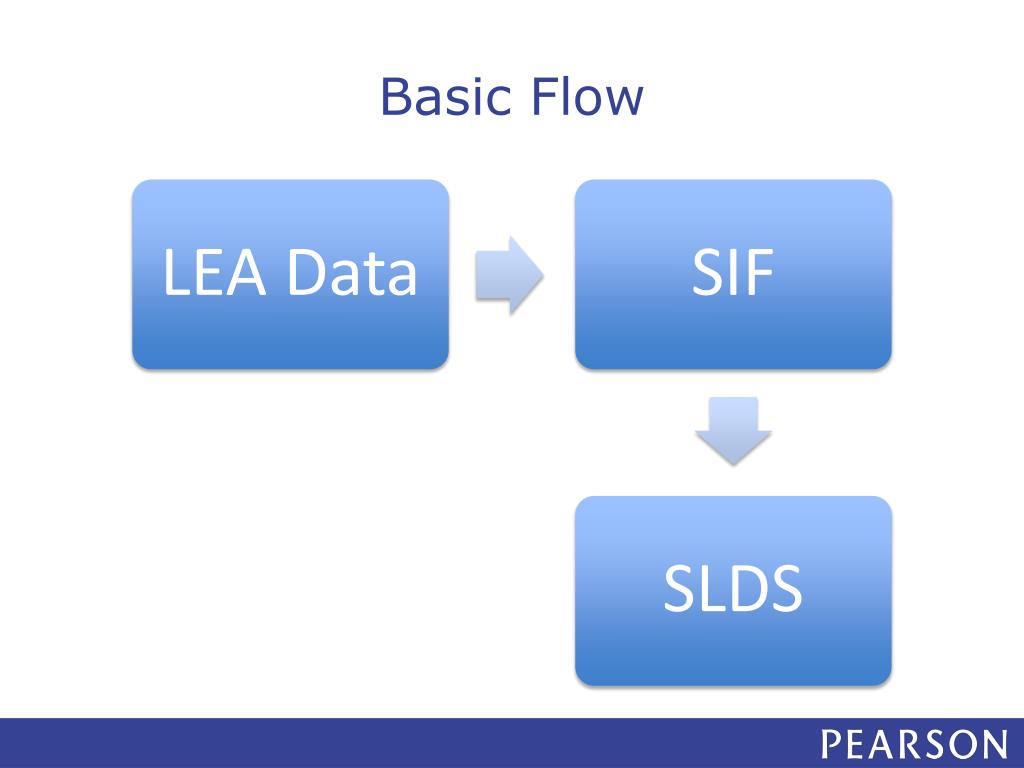 Basic Flow

LEA Data

SIF

SLDS

PEARSON